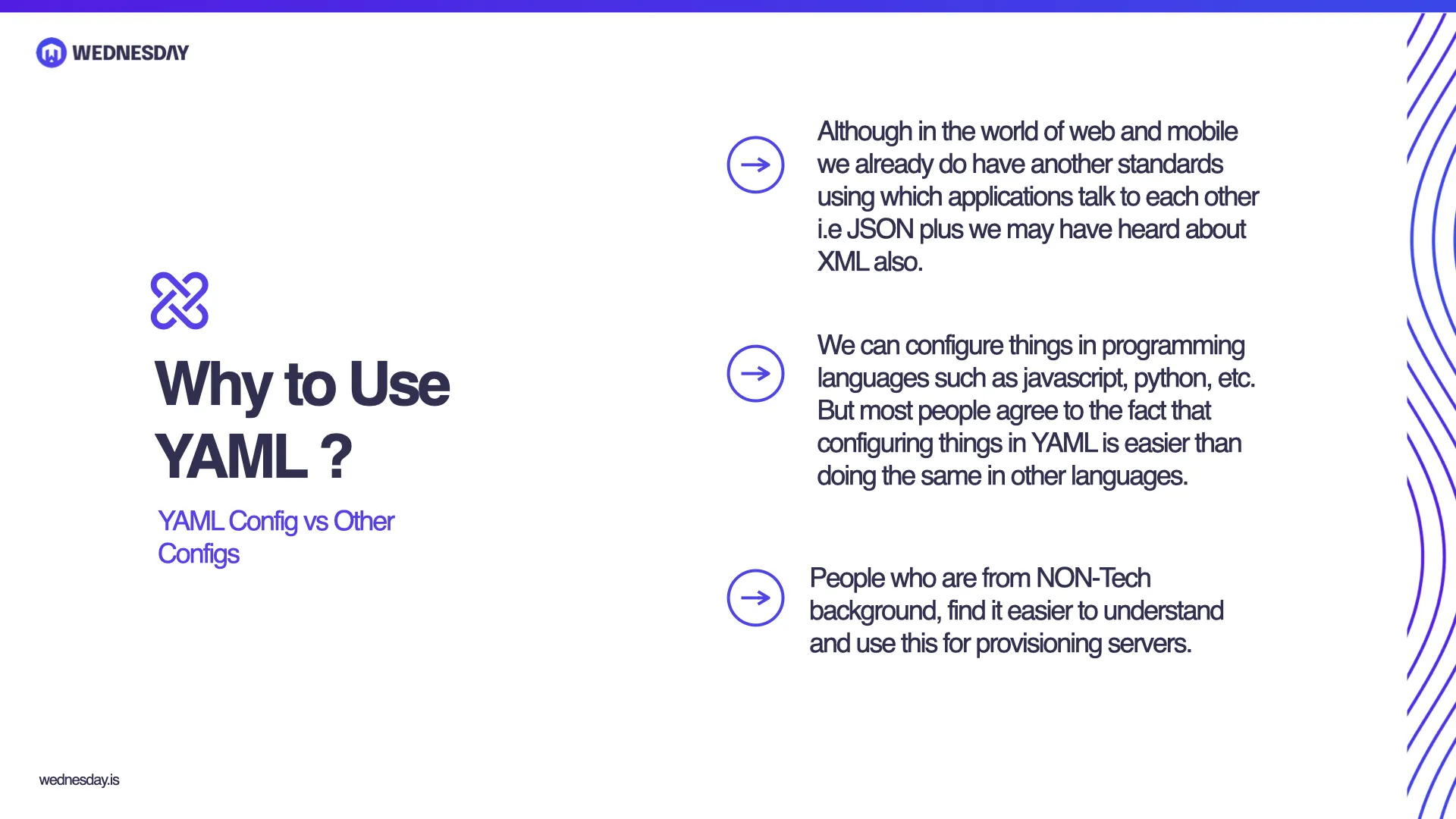 WEDNESDAY

Why to Use YAML ?

YAML Config vs Other Configs

Although in the world of web and mobile we already do have another standards using which applications talk to each other i.e JSON plus we may have heard about XML also.

We can configure things in programming languages such as javascript, python, etc. But most people agree to the fact that configuring things in YAML is easier than doing the same in other languages.

People who are from NON-Tech background, find it easier to understand and use this for provisioning servers.

wednesday.is